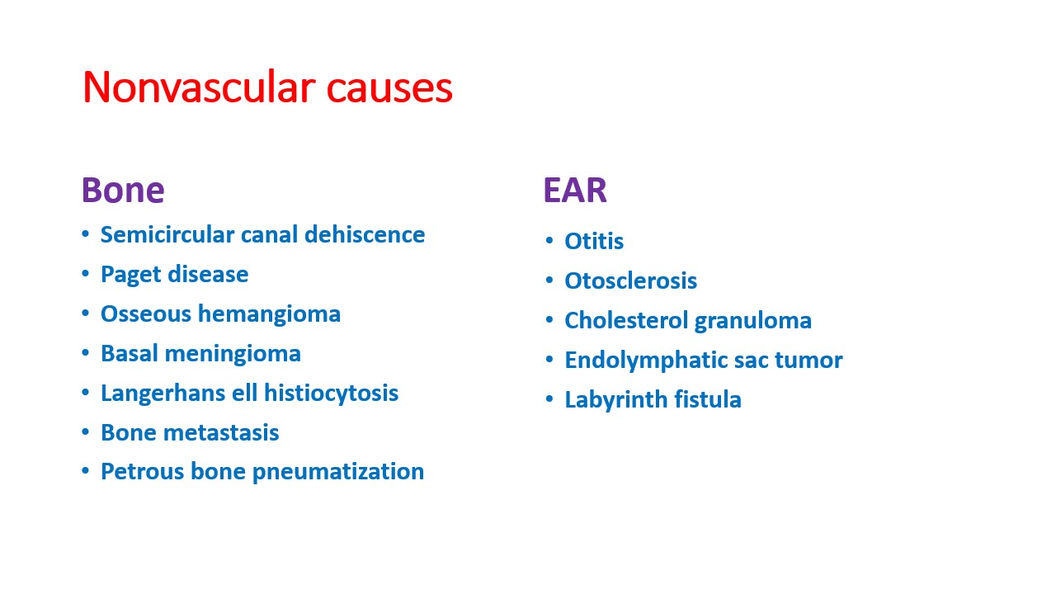 Nonvascular causes

Bone
• Semicircular canal dehiscence
• Paget disease
• Osseous hemangioma
• Basal meningioma
• Langerhans ell histiocytosis
• Bone metastasis
• Petrous bone pneumatization

EAR
• Otitis
• Otosclerosis
• Cholesterol granuloma
• Endolymphatic sac tumor
• Labyrinth fistula